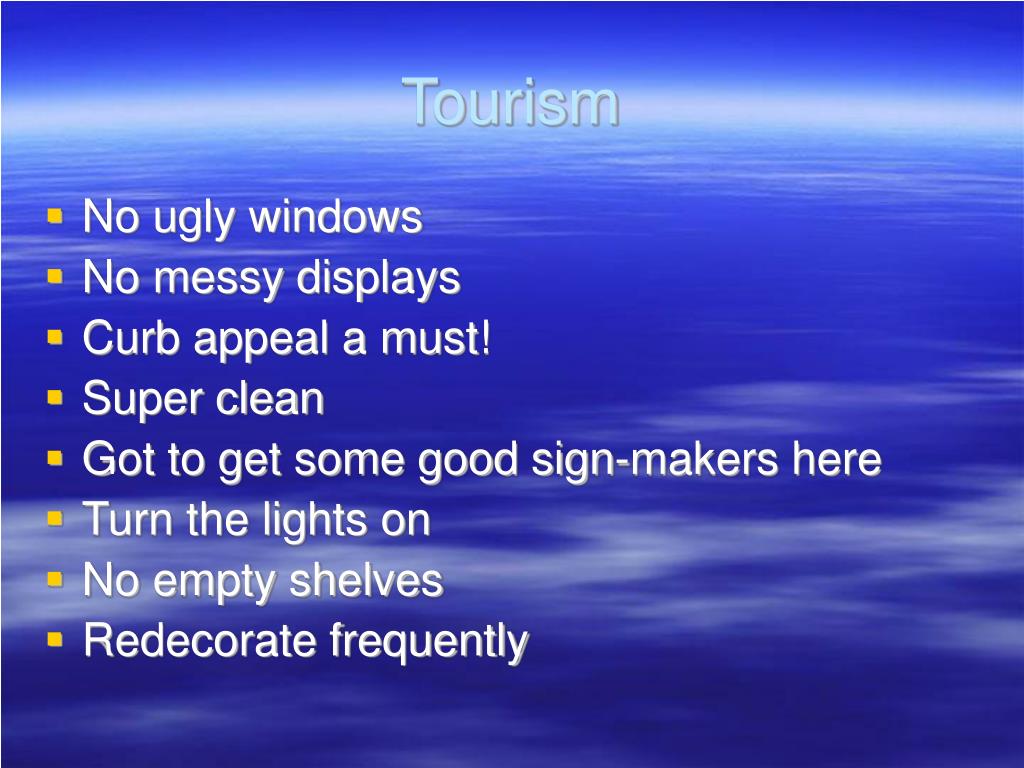 Tourism

- No ugly windows
- No messy displays
- Curb appeal a must!
- Super clean
- Got to get some good sign-makers here
- Turn the lights on
- No empty shelves
- Redecorate frequently